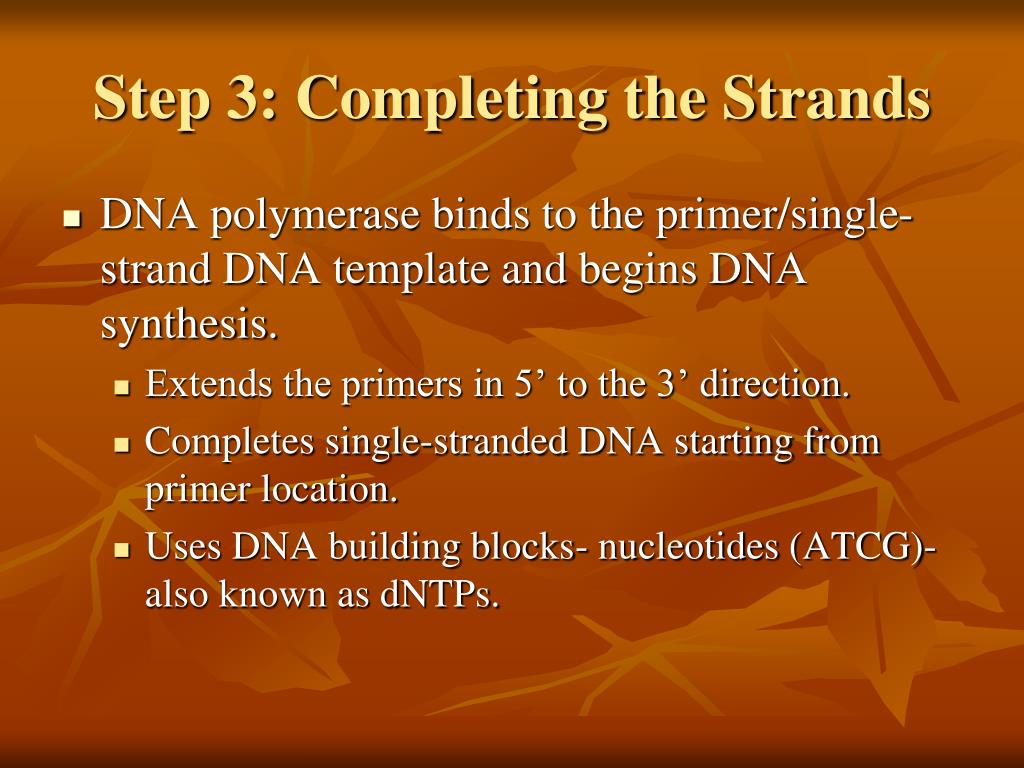 Step 3: Completing the Strands

- DNA polymerase binds to the primer/single-strand DNA template and begins DNA synthesis.
  - Extends the primers in 5’ to the 3’ direction.
  - Completes single-stranded DNA starting from primer location.
  - Uses DNA building blocks- nucleotides (ATCG)- also known as dNTPs.